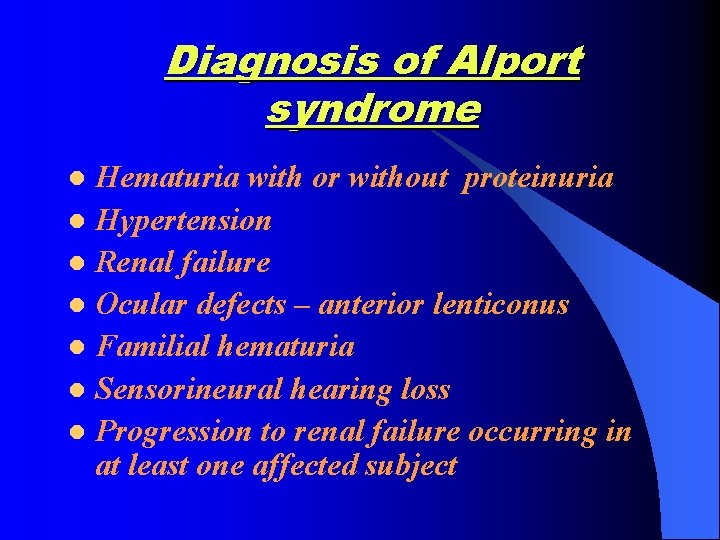 Diagnosis of Alport syndrome

- Hematuria with or without proteinuria
- Hypertension
- Renal failure
- Ocular defects – anterior lenticonus
- Familial hematuria
- Sensorineural hearing loss
- Progression to renal failure occurring in at least one affected subject